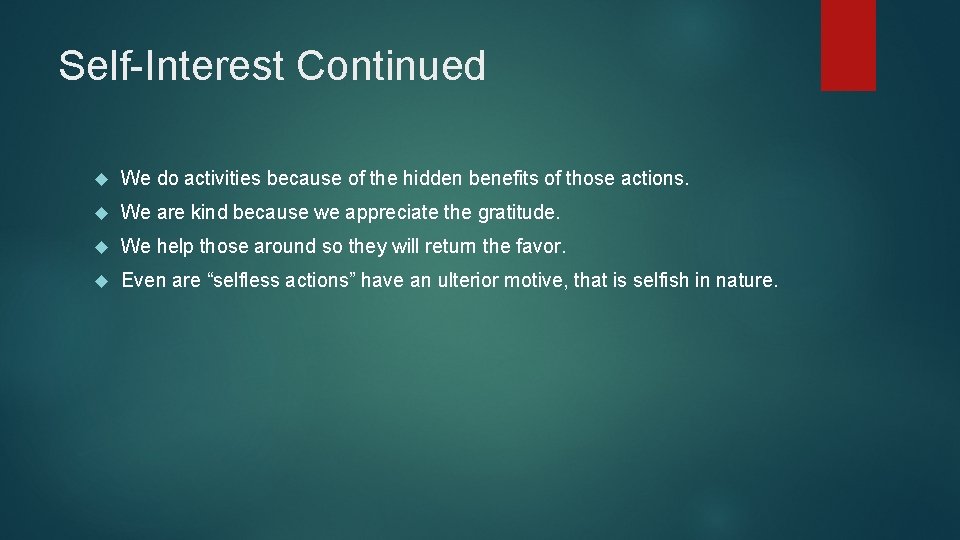 Self-Interest Continued

We do activities because of the hidden benefits of those actions.

We are kind because we appreciate the gratitude.

We help those around so they will return the favor.

Even are “selfless actions” have an ulterior motive, that is selfish in nature.